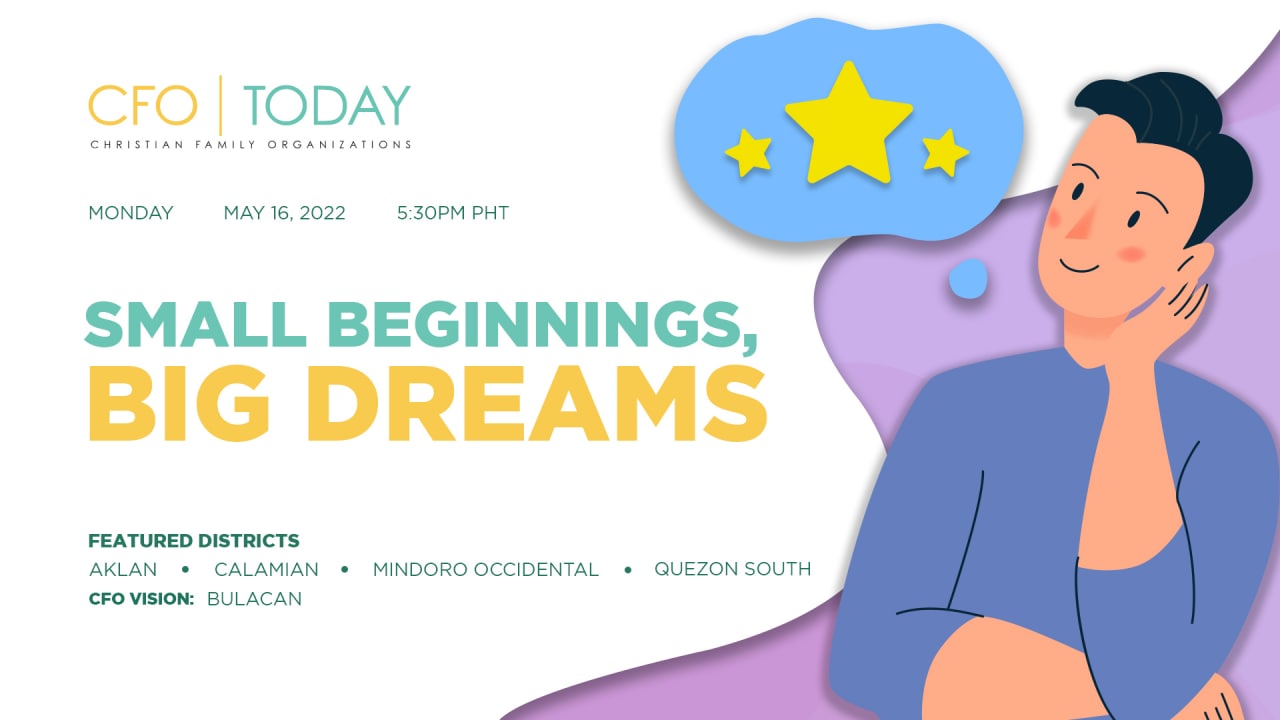 CFO | TODAY
CHRISTIAN FAMILY ORGANIZATIONS

MONDAY MAY 16, 2022 5:30PM PHT

SMALL BEGINNINGS,
BIG DREAMS

FEATURED DISTRICTS
AKLAN • CALAMIAN • MINDORO OCCIDENTAL • QUEZON SOUTH
CFO VISION: BULACAN